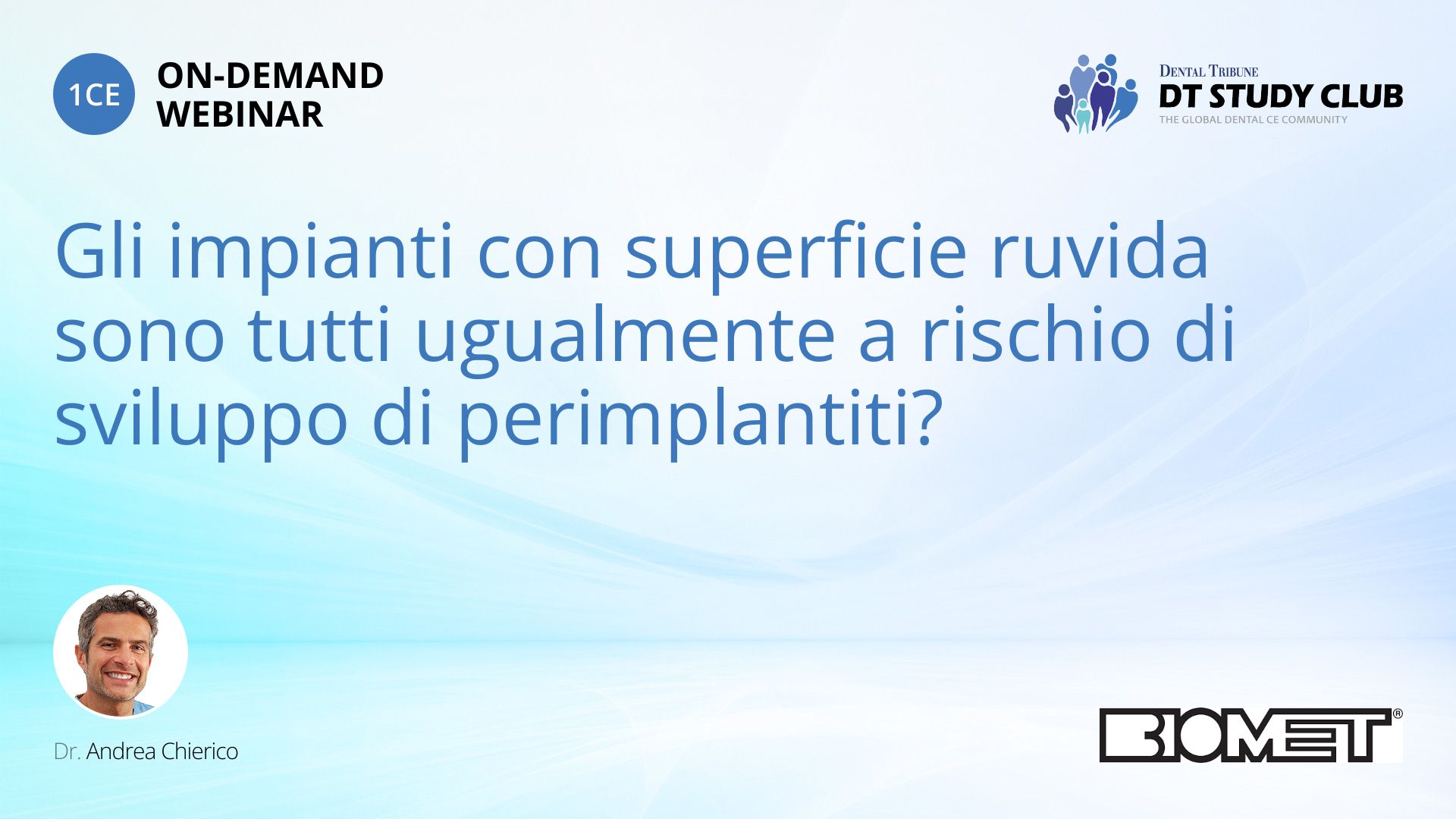 1CE

ON-DEMAND WEBINAR

DENTAL TRIBUNE
DT STUDY CLUB
THE GLOBAL DENTAL CE COMMUNITY

Gli impianti con superficie ruvida sono tutti ugualmente a rischio di sviluppo di perimplantiti?

Dr. Andrea Chierico

BIOMET®